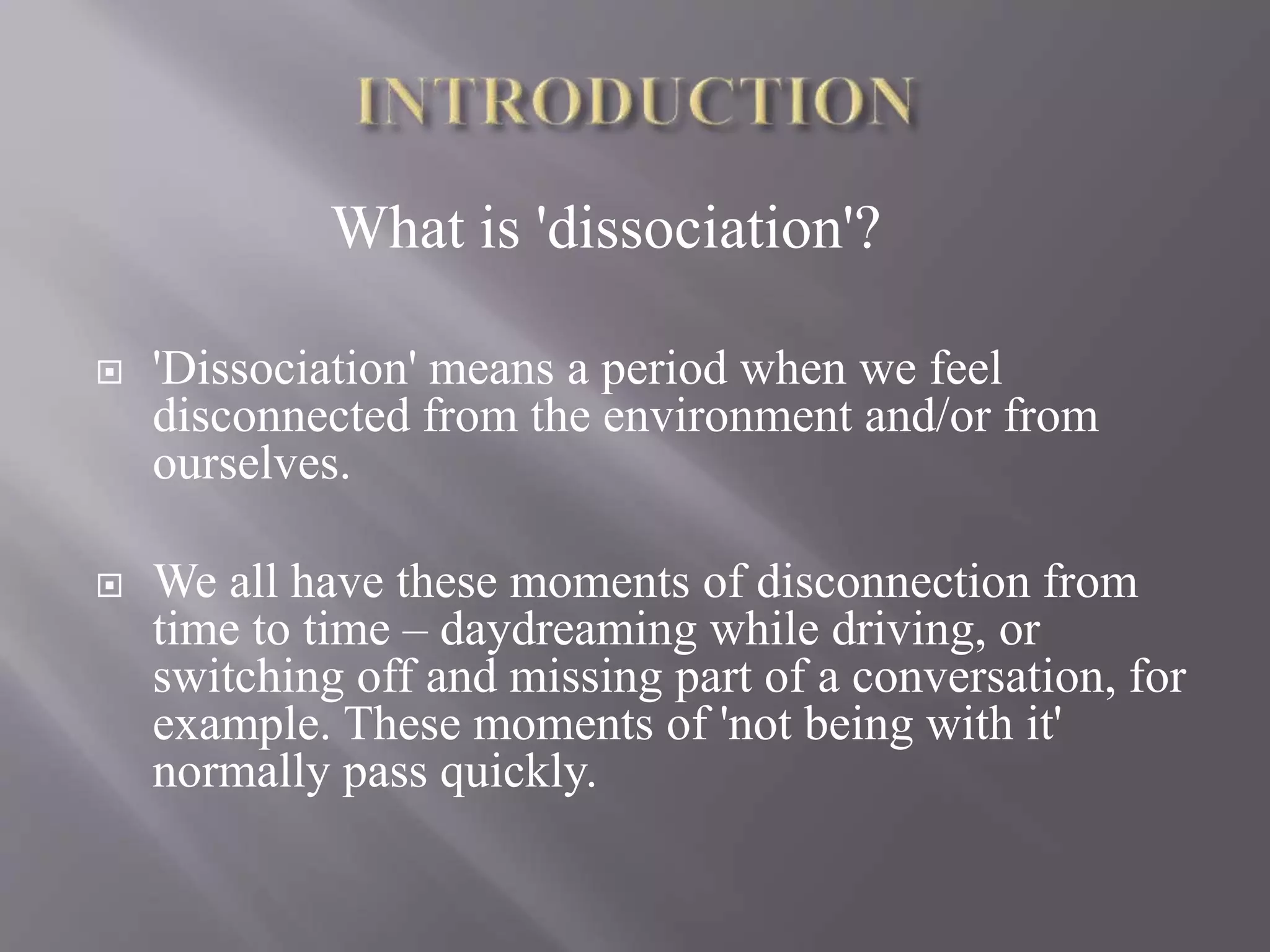 INTRODUCTION

What is 'dissociation'?

'Dissociation' means a period when we feel disconnected from the environment and/or from ourselves.

We all have these moments of disconnection from time to time – daydreaming while driving, or switching off and missing part of a conversation, for example. These moments of 'not being with it' normally pass quickly.